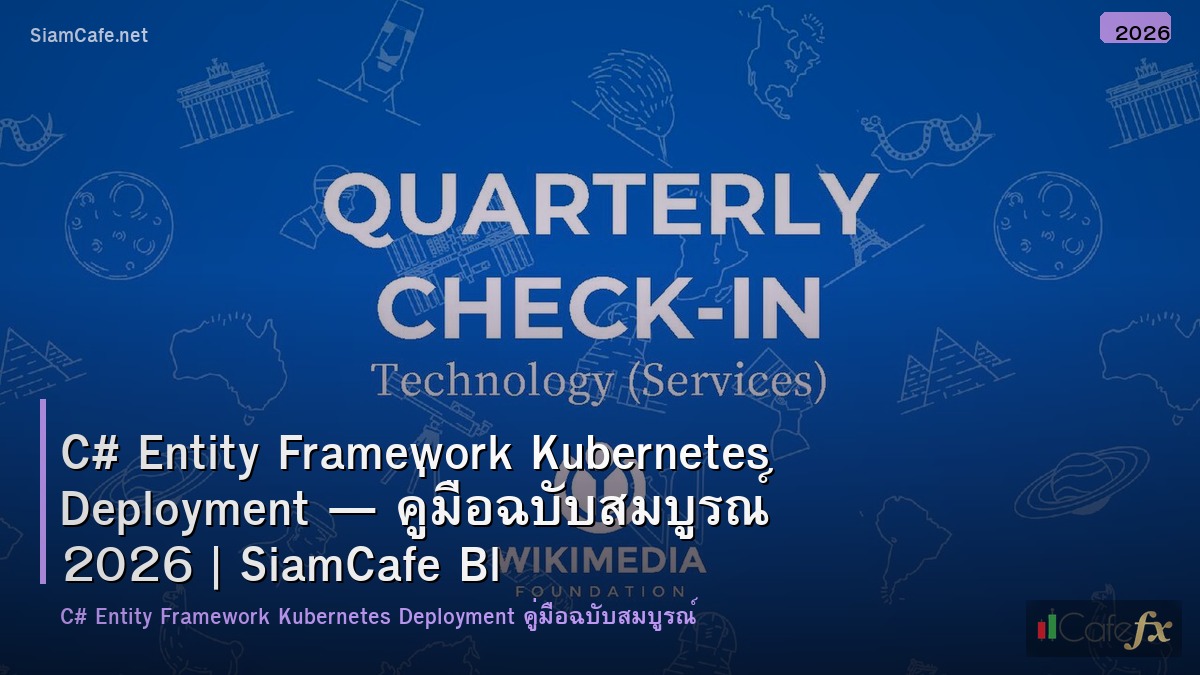 SiamCafe.net

2026

QUARTERLY CHECK-IN

Technology (Services)

C# Entity Framework Kubernetes Deployment — คู่มือฉบับสมบูรณ์ 2026 | SiamCafe Bl

WIKIMEDIA FOUNDATION

C# Entity Framework Kubernetes Deployment คู่มือฉบับสมบูรณ์

iCafefx